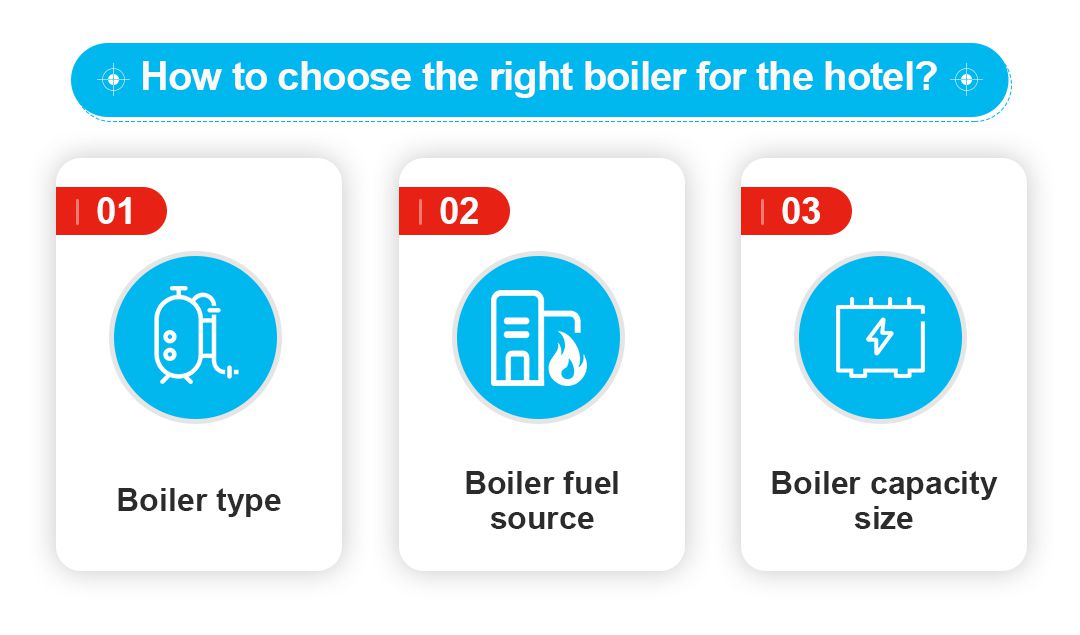 How to choose the right boiler for the hotel?

01

Boiler type

02

Boiler fuel source

03

Boiler capacity size